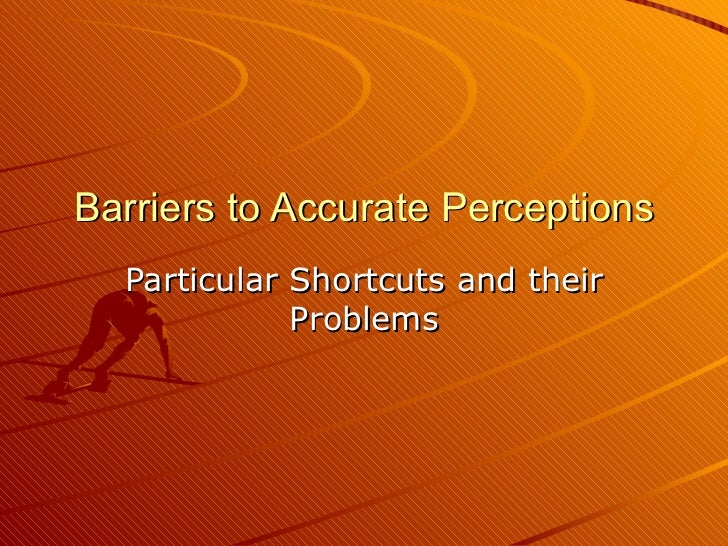 Barriers to Accurate Perceptions

Particular Shortcuts and their Problems